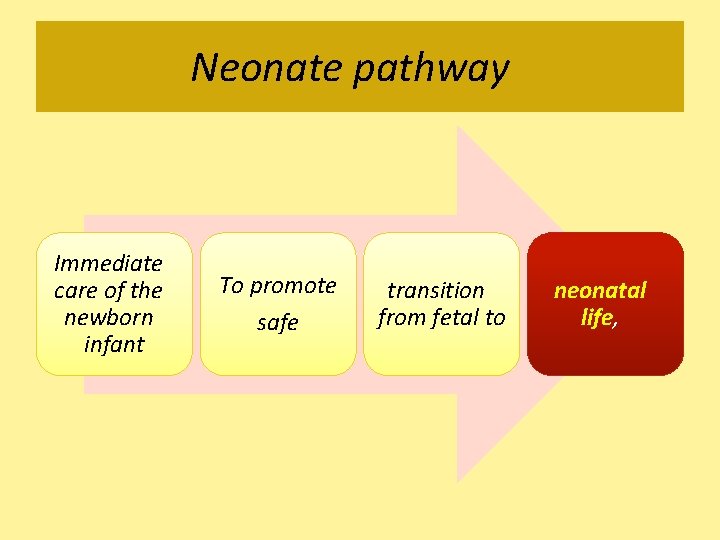 Neonate pathway

Immediate care of the newborn infant

To promote safe

transition from fetal to

neonatal life,